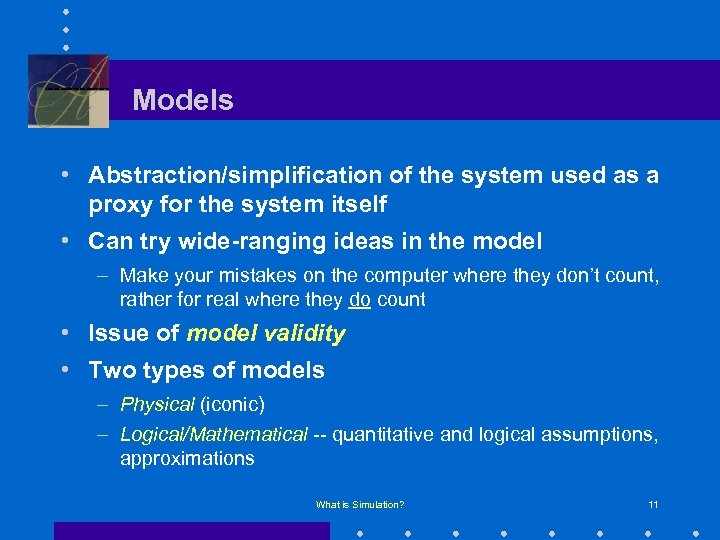 Models

• Abstraction/simplification of the system used as a proxy for the system itself

• Can try wide-ranging ideas in the model

– Make your mistakes on the computer where they don't count, rather for real where they do count

• Issue of model validity

• Two types of models

– Physical (iconic)

– Logical/Mathematical -- quantitative and logical assumptions, approximations

What is Simulation?

11